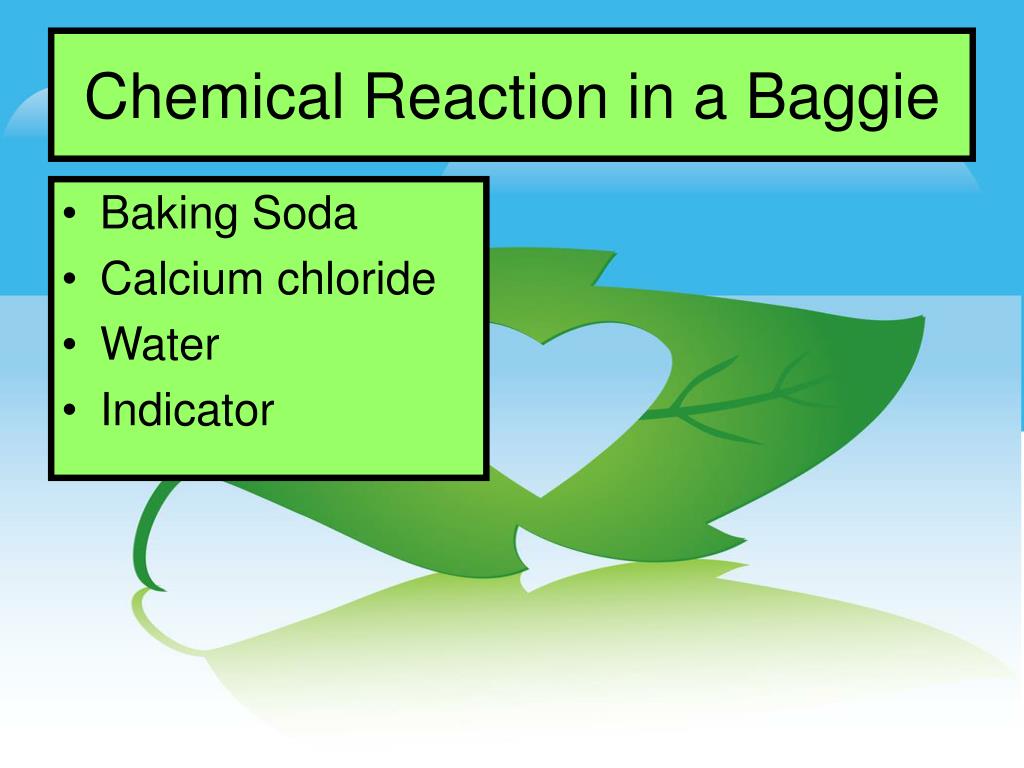 Chemical Reaction in a Baggie

• Baking Soda
• Calcium chloride
• Water
• Indicator